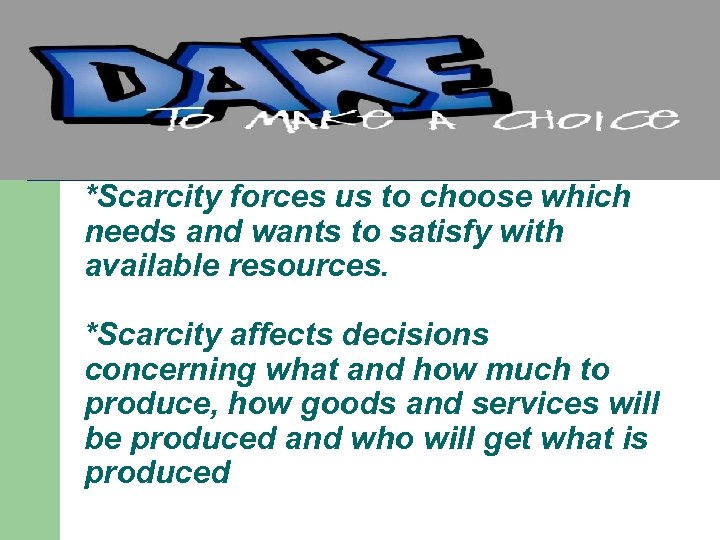 DARE
TO MAKE A CHOICE

*Scarcity forces us to choose which needs and wants to satisfy with available resources.

*Scarcity affects decisions concerning what and how much to produce, how goods and services will be produced and who will get what is produced